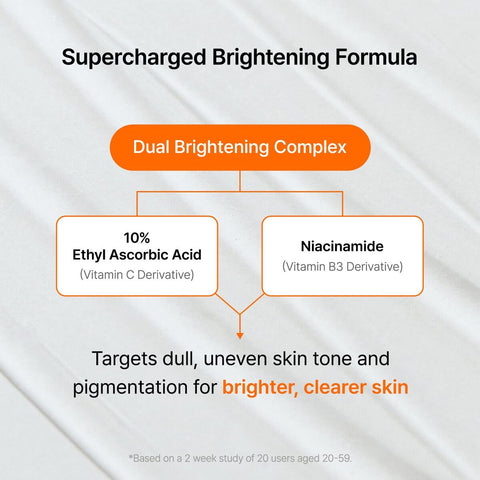 Supercharged Brightening Formula

Dual Brightening Complex

10%
Ethyl Ascorbic Acid
(Vitamin C Derivative)

Niacinamide
(Vitamin B3 Derivative)

Targets dull, uneven skin tone and pigmentation for brighter, clearer skin

*Based on a 2 week study of 20 users aged 20-59.